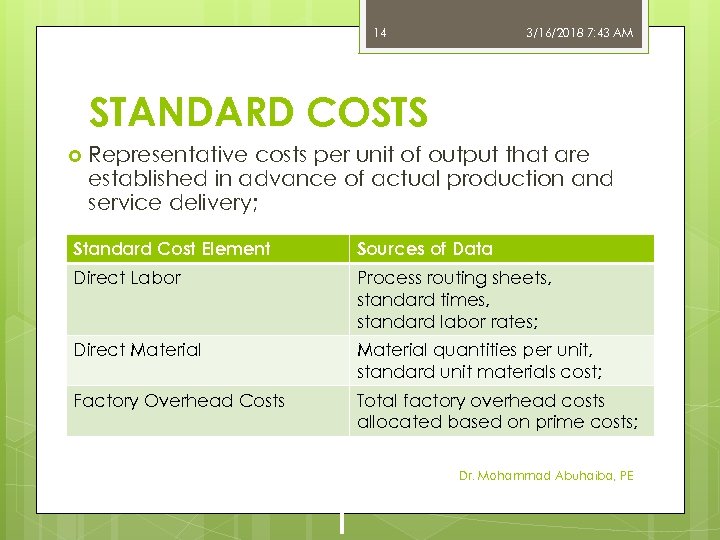 14 3/16/2018 7:43 AM

STANDARD COSTS

Representative costs per unit of output that are established in advance of actual production and service delivery;

| Standard Cost Element | Sources of Data |
|---|---|
| Direct Labor | Process routing sheets, standard times, standard labor rates; |
| Direct Material | Material quantities per unit, standard unit materials cost; |
| Factory Overhead Costs | Total factory overhead costs allocated based on prime costs; |

Dr. Mohammad Abuhaiba, PE